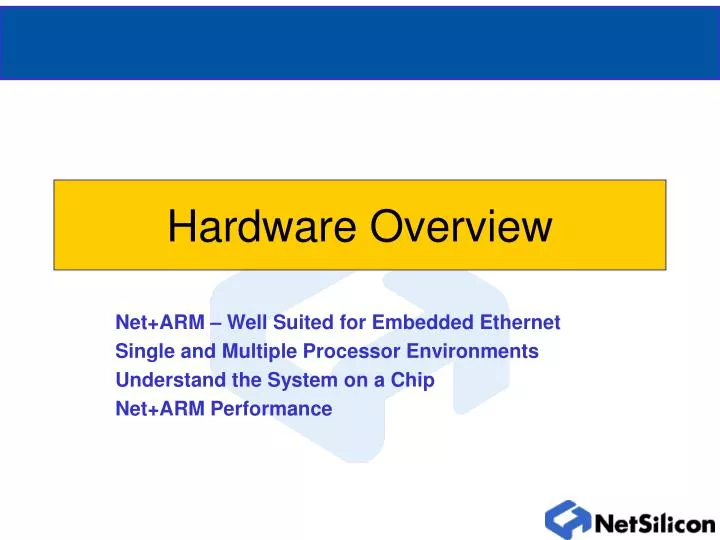 Hardware Overview

Net+ARM – Well Suited for Embedded Ethernet
Single and Multiple Processor Environments
Understand the System on a Chip
Net+ARM Performance

NetSilicon